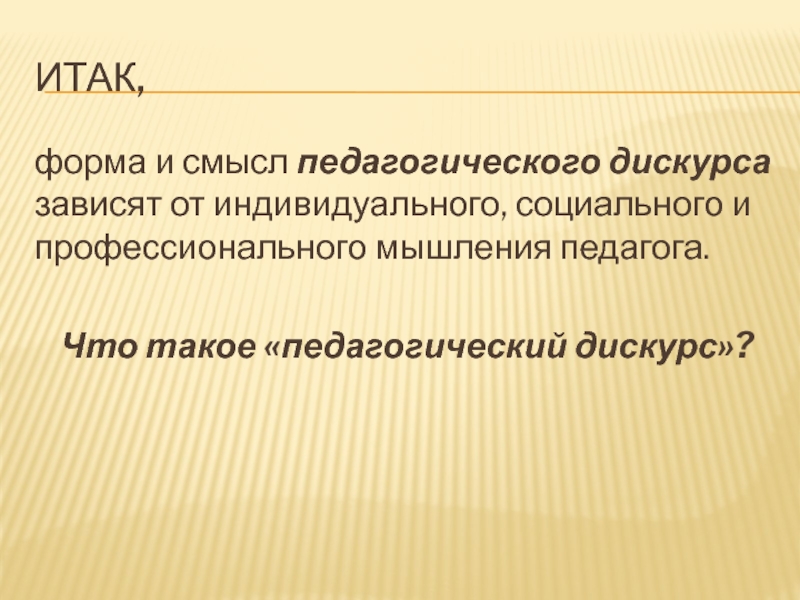 ИТАК,

форма и смысл педагогического дискурса зависят от индивидуального, социального и профессионального мышления педагога.

Что такое «педагогический дискурс»?